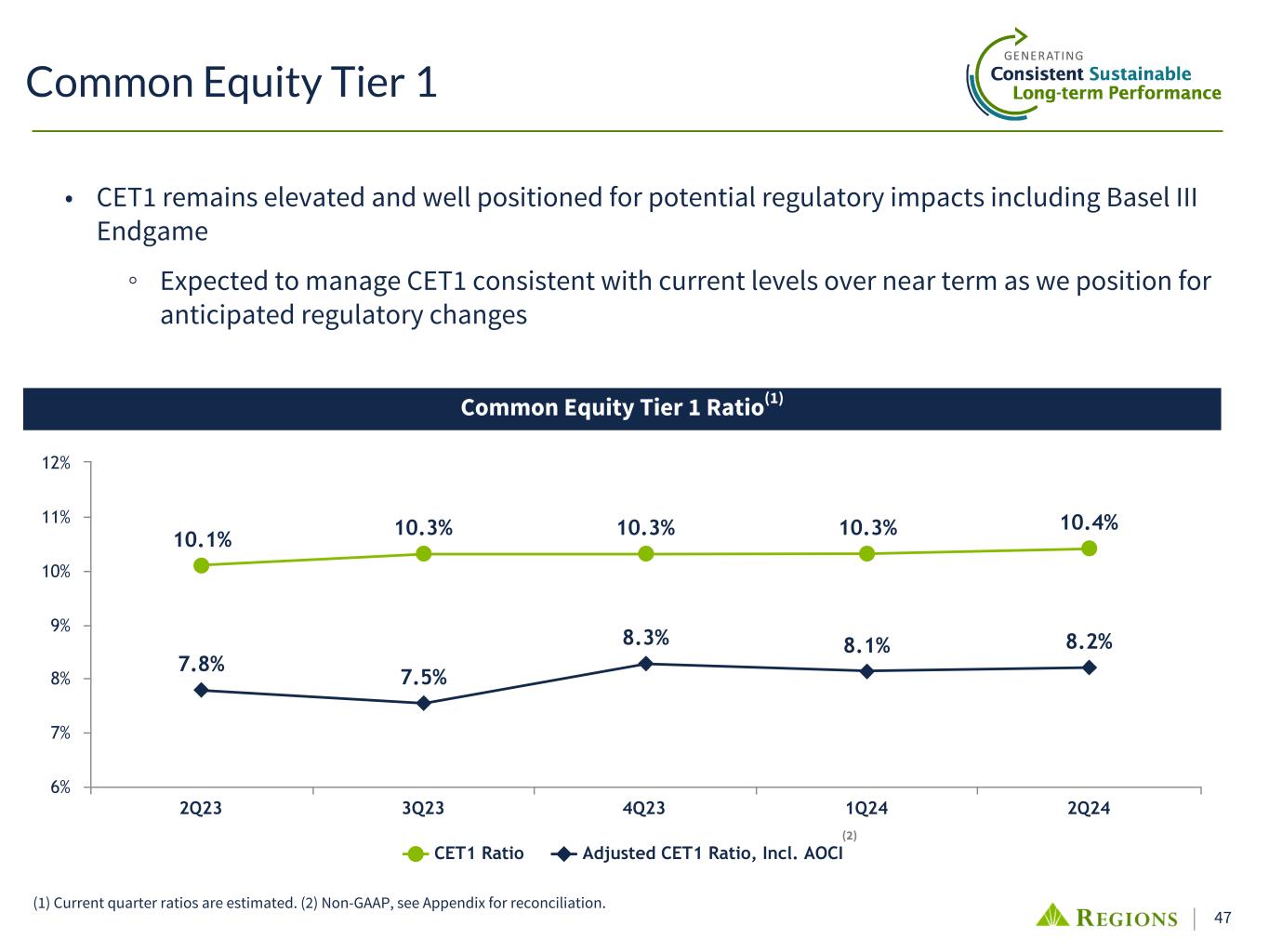 Common Equity Tier 1

GENERATING
Consistent Sustainable
Long-term Performance

• CET1 remains elevated and well positioned for potential regulatory impacts including Basel III Endgame

◦ Expected to manage CET1 consistent with current levels over near term as we position for anticipated regulatory changes

Common Equity Tier 1 Ratio$^{(1)}$

12%
11%
10%
9%
8%
7%
6%

10.1% 10.3% 10.3% 10.3% 10.4%

7.8% 7.5% 8.3% 8.1% 8.2%

2Q23 3Q23 4Q23 1Q24 2Q24

CET1 Ratio Adjusted CET1 Ratio, Incl. AOCI$^{(2)}$

(1) Current quarter ratios are estimated. (2) Non-GAAP, see Appendix for reconciliation.

REGIONS | 47